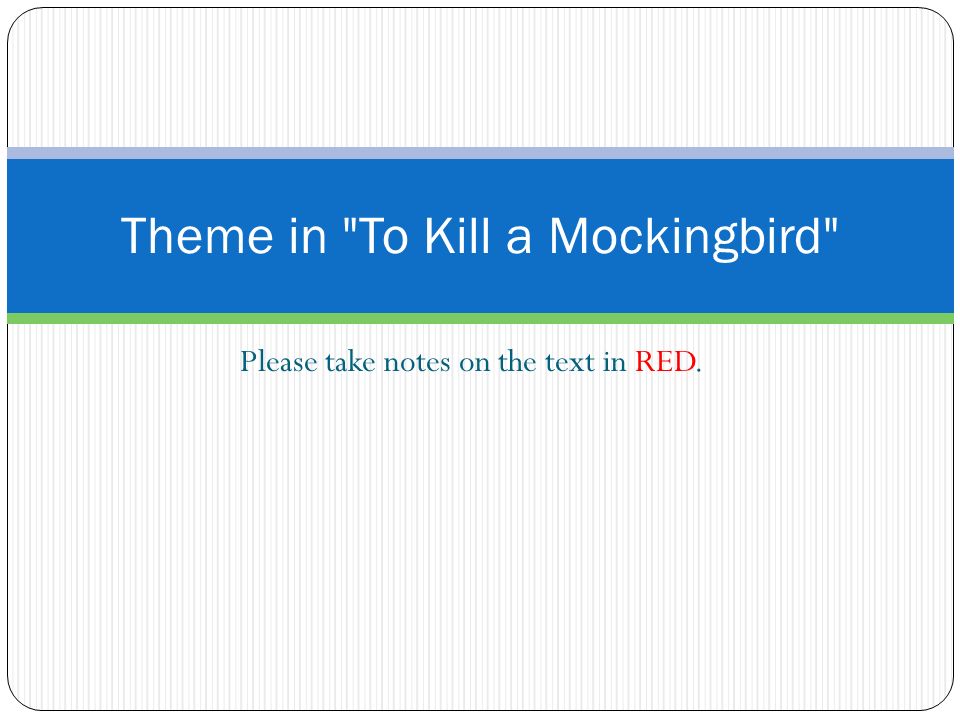 Theme in "To Kill a Mockingbird"

Please take notes on the text in RED.